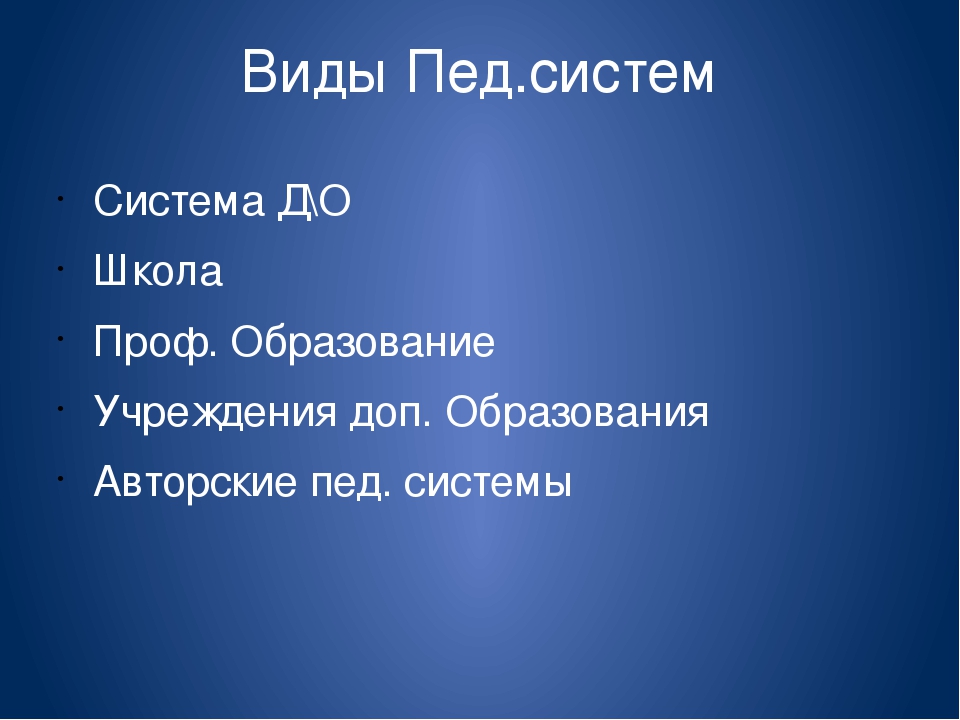 Виды Пед.систем

- Система Д\О
- Школа
- Проф. Образование
- Учреждения доп. Образования
- Авторские пед. системы